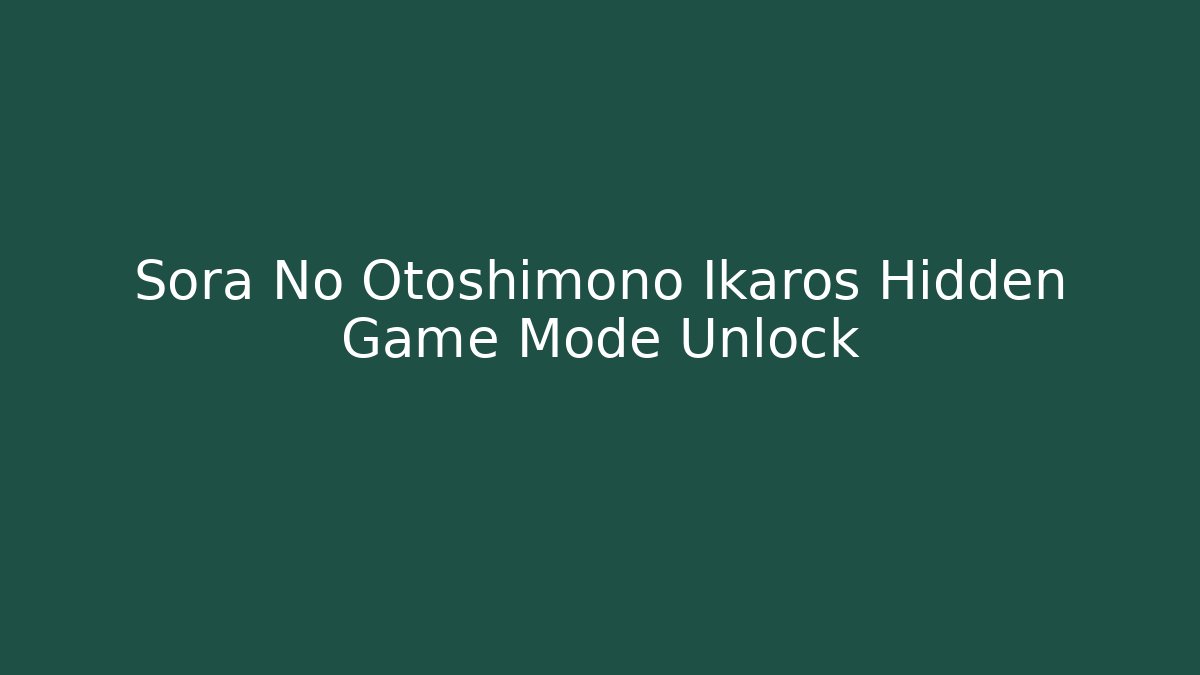 Sora No Otoshimono Ikaros Hidden Game Mode Unlock